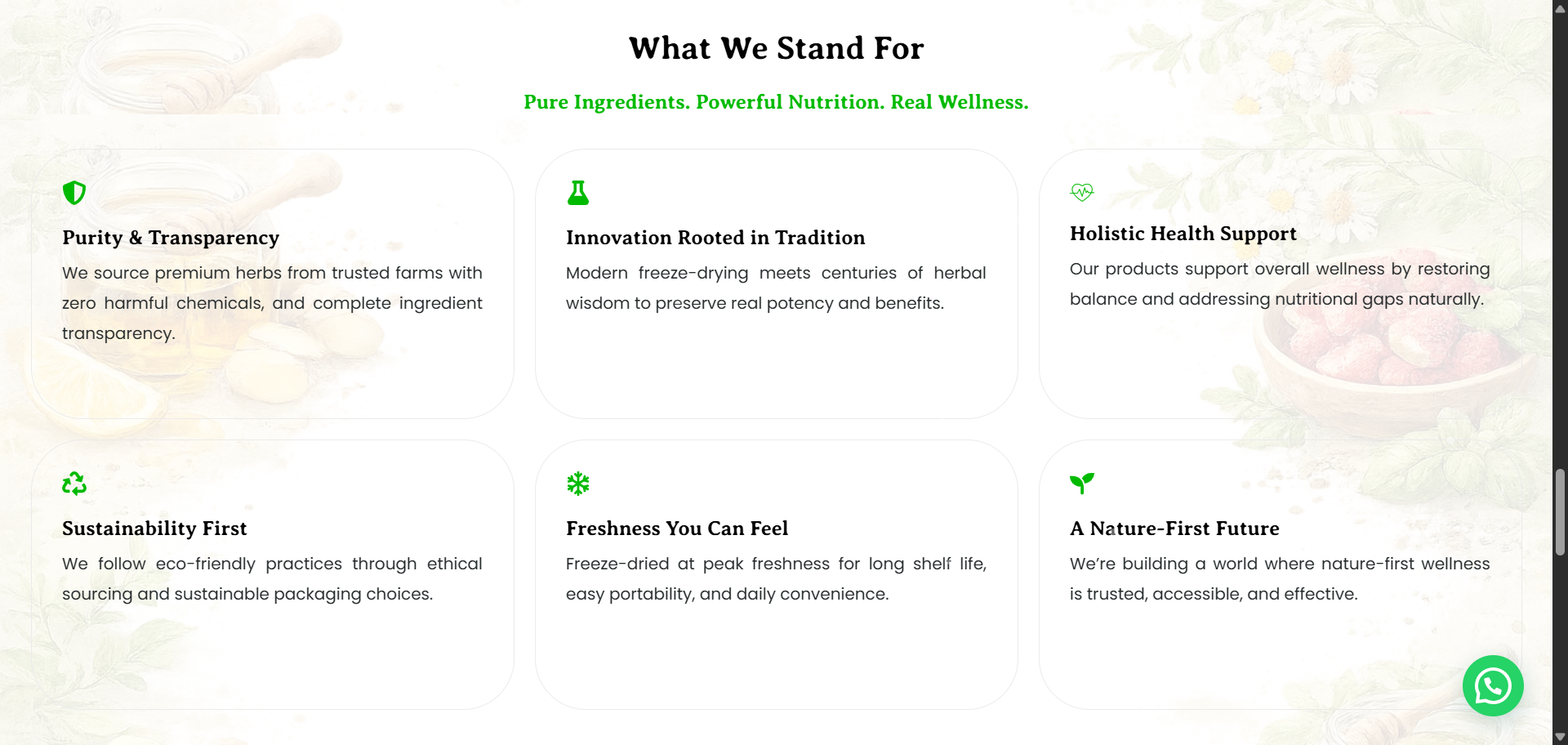 What We Stand For

Pure Ingredients. Powerful Nutrition. Real Wellness.

Purity & Transparency

We source premium herbs from trusted farms with zero harmful chemicals, and complete ingredient transparency.

Innovation Rooted in Tradition

Modern freeze-drying meets centuries of herbal wisdom to preserve real potency and benefits.

Holistic Health Support

Our products support overall wellness by restoring balance and addressing nutritional gaps naturally.

Sustainability First

We follow eco-friendly practices through ethical sourcing and sustainable packaging choices.

Freshness You Can Feel

Freeze-dried at peak freshness for long shelf life, easy portability, and daily convenience.

A Nature-First Future

We're building a world where nature-first wellness is trusted, accessible, and effective.